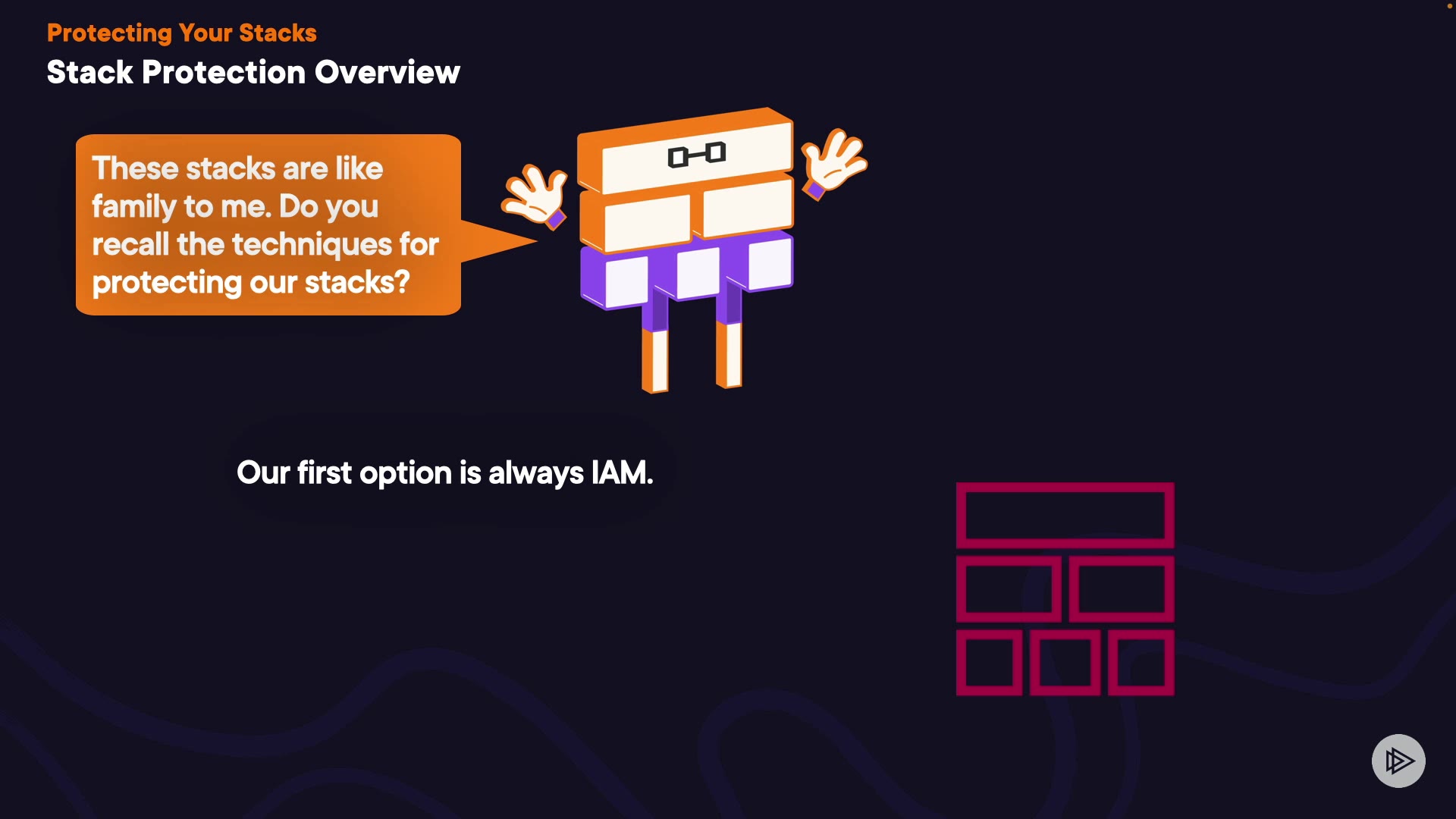 Protecting Your Stacks
Stack Protection Overview

These stacks are like family to me. Do you recall the techniques for protecting our stacks?

Our first option is always IAM.